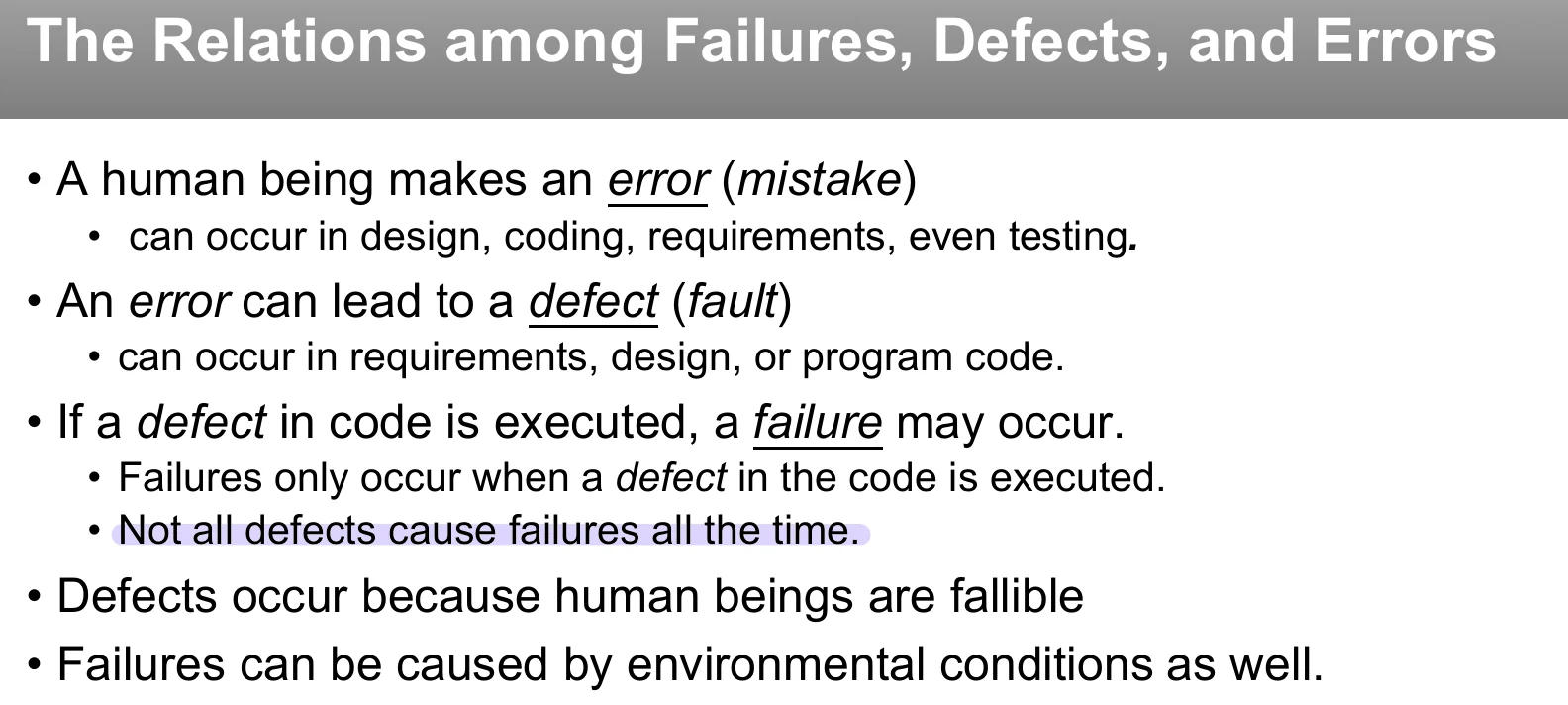 The Relations among Failures, Defects, and Errors

• A human being makes an error (mistake)
  • can occur in design, coding, requirements, even testing.
• An error can lead to a defect (fault)
  • can occur in requirements, design, or program code.
• If a defect in code is executed, a failure may occur.
  • Failures only occur when a defect in the code is executed.
  • Not all defects cause failures all the time.
• Defects occur because human beings are fallible
• Failures can be caused by environmental conditions as well.